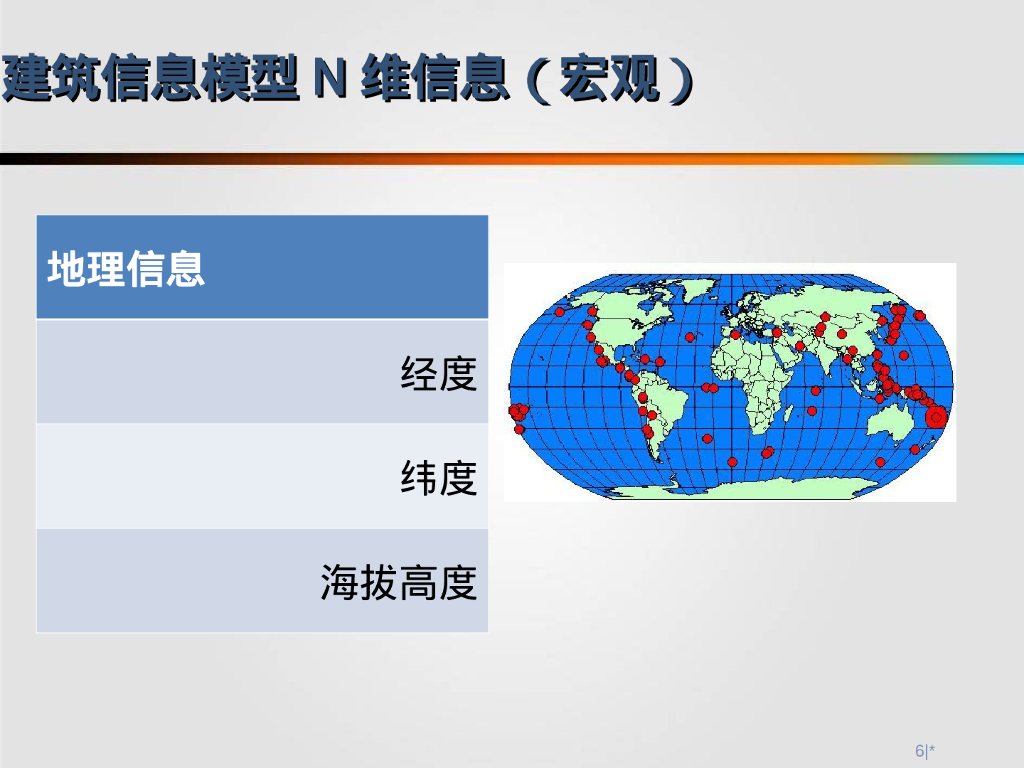 建筑信息模型 N 维信息（宏观）

| 地理信息 |
|---|
| 经度 |
| 纬度 |
| 海拔高度 |

6|*